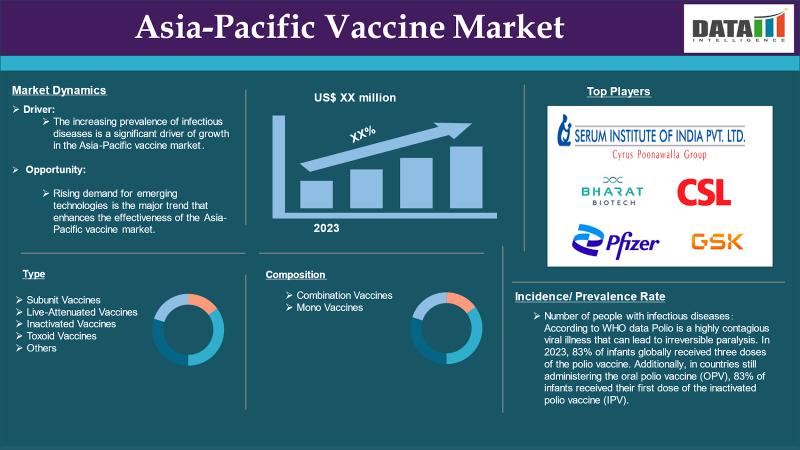 Asia-Pacific Vaccine Market

DATA INTELLIGENCE

Market Dynamics

➢ Driver:

➢ The increasing prevalence of infectious diseases is a significant driver of growth in the Asia-Pacific vaccine market.

➢ Opportunity:

➢ Rising demand for emerging technologies is the major trend that enhances the effectiveness of the Asia-Pacific vaccine market.

US$ XX million

XX%

2023

Top Players

SERUM INSTITUTE OF INDIA PVT. LTD.
Cyrus Poonawalla Group

BHARAT BIOTECH

CSL

Pfizer

GSK

Type

➢ Subunit Vaccines
➢ Live-Attenuated Vaccines
➢ Inactivated Vaccines
➢ Toxoid Vaccines
➢ Others

Composition

➢ Combination Vaccines
➢ Mono Vaccines

Incidence/ Prevalence Rate

➢ Number of people with infectious diseases: According to WHO data Polio is a highly contagious viral illness that can lead to irreversible paralysis. In 2023, 83% of infants globally received three doses of the polio vaccine. Additionally, in countries still administering the oral polio vaccine (OPV), 83% of infants received their first dose of the inactivated polio vaccine (IPV).